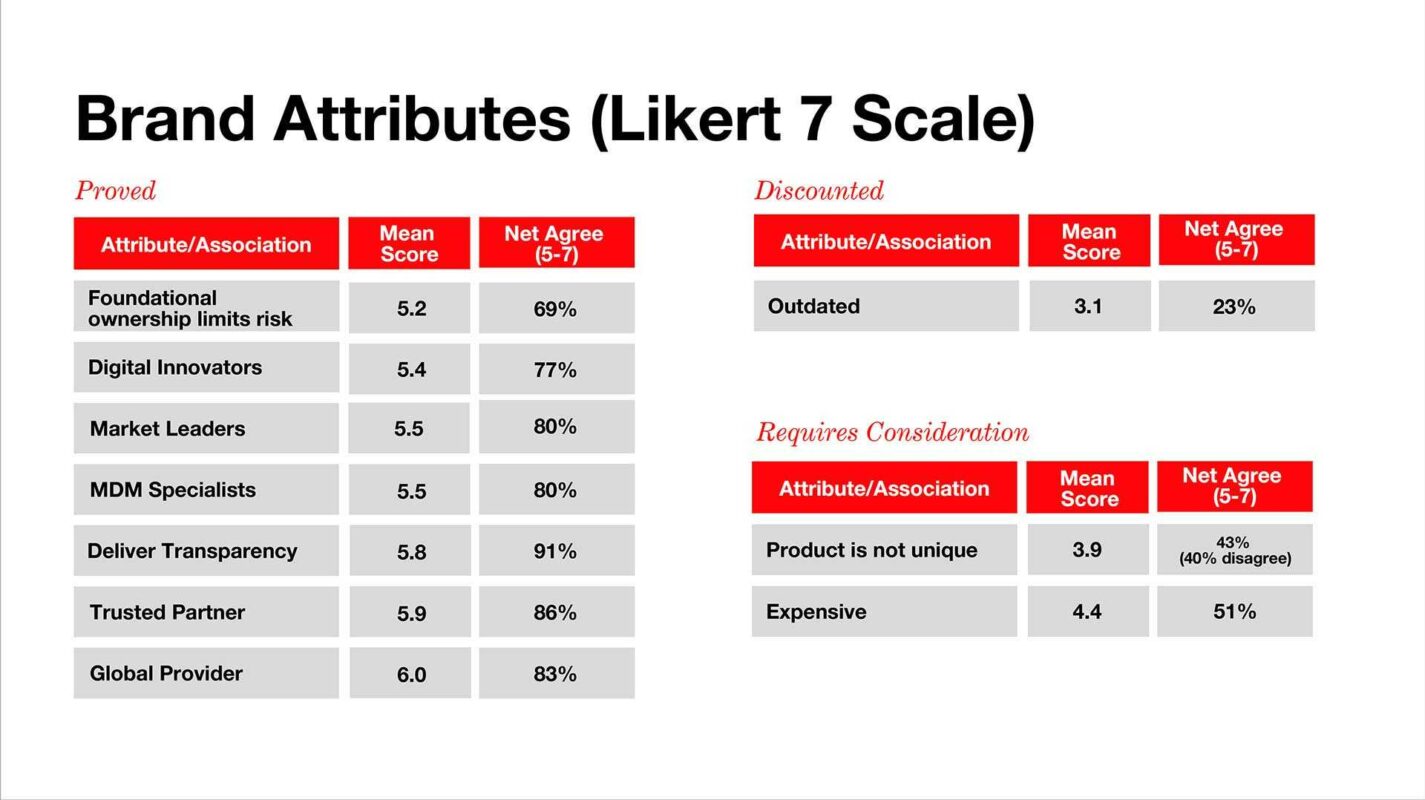 Brand Attributes (Likert 7 Scale)

Proved

| Attribute/Association | Mean Score | Net Agree (5-7) |
|---|---|---|
| Foundational ownership limits risk | 5.2 | 69% |
| Digital Innovators | 5.4 | 77% |
| Market Leaders | 5.5 | 80% |
| MDM Specialists | 5.5 | 80% |
| Deliver Transparency | 5.8 | 91% |
| Trusted Partner | 5.9 | 86% |
| Global Provider | 6.0 | 83% |

Discounted

| Attribute/Association | Mean Score | Net Agree (5-7) |
|---|---|---|
| Outdated | 3.1 | 23% |

Requires Consideration

| Attribute/Association | Mean Score | Net Agree (5-7) |
|---|---|---|
| Product is not unique | 3.9 | 43% (40% disagree) |
| Expensive | 4.4 | 51% |